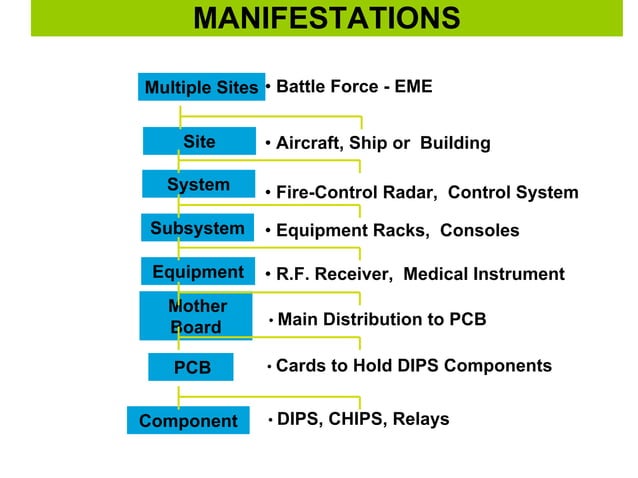 MANIFESTATIONS

Multiple Sites
• Battle Force - EME

Site
• Aircraft, Ship or Building

System
• Fire-Control Radar, Control System

Subsystem
• Equipment Racks, Consoles

Equipment
• R.F. Receiver, Medical Instrument

Mother Board
• Main Distribution to PCB

PCB
• Cards to Hold DIPS Components

Component
• DIPS, CHIPS, Relays